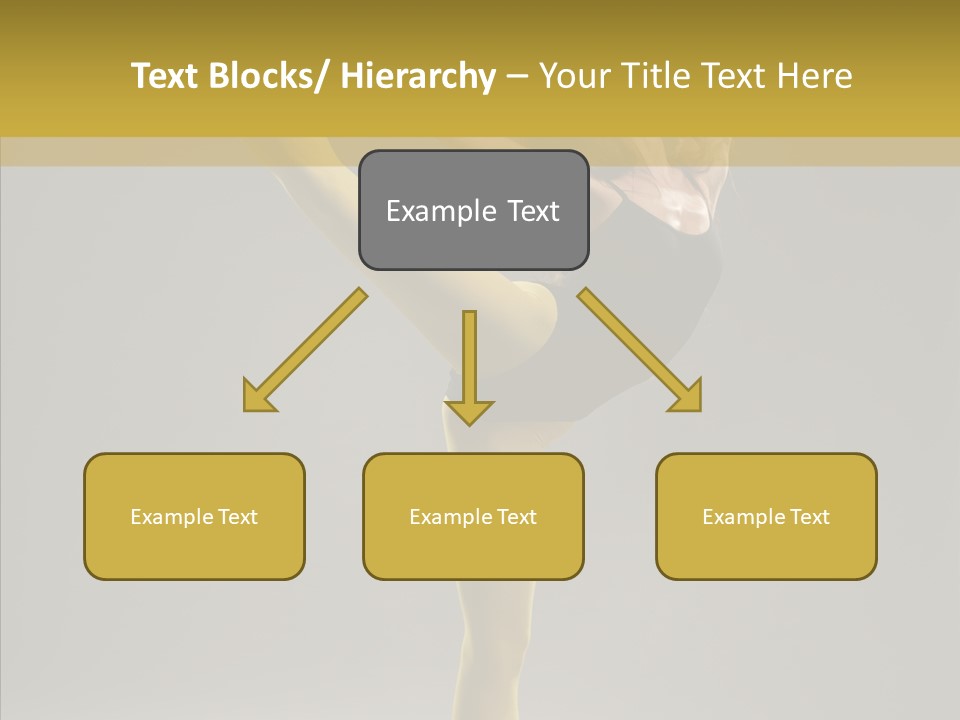 Text Blocks/ Hierarchy – Your Title Text Here

Example Text

Example Text

Example Text

Example Text